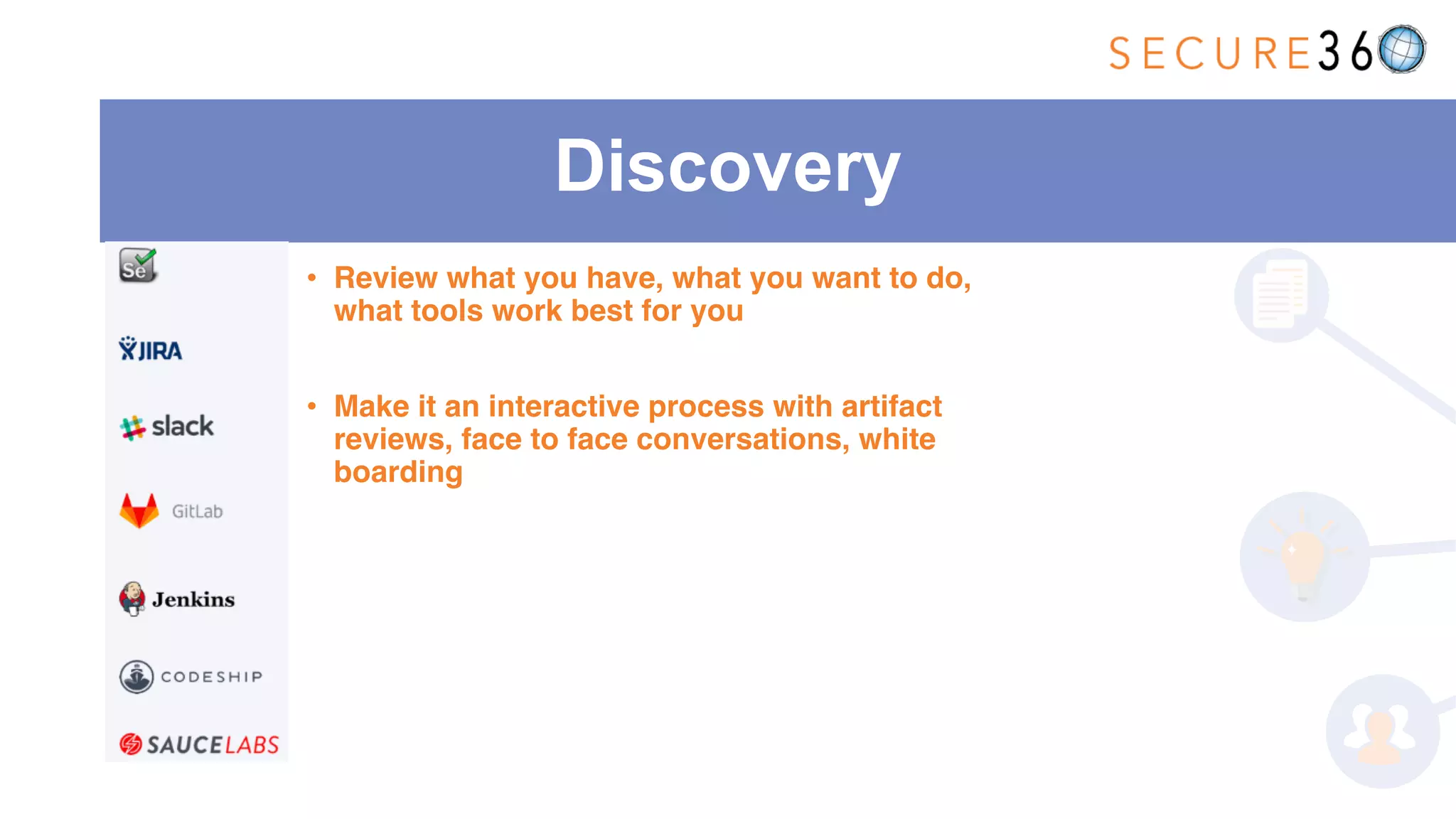 SECURE360

Discovery

Se

JIRA

slack

GitLab

Jenkins

CODESHIP

SAUCELABS

• Review what you have, what you want to do, what tools work best for you

• Make it an interactive process with artifact reviews, face to face conversations, white boarding